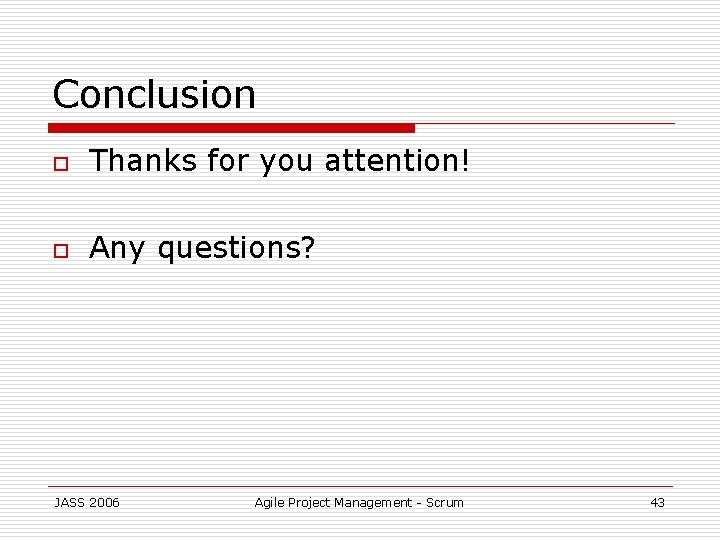 Conclusion

Thanks for you attention!

Any questions?

JASS 2006

Agile Project Management - Scrum

43